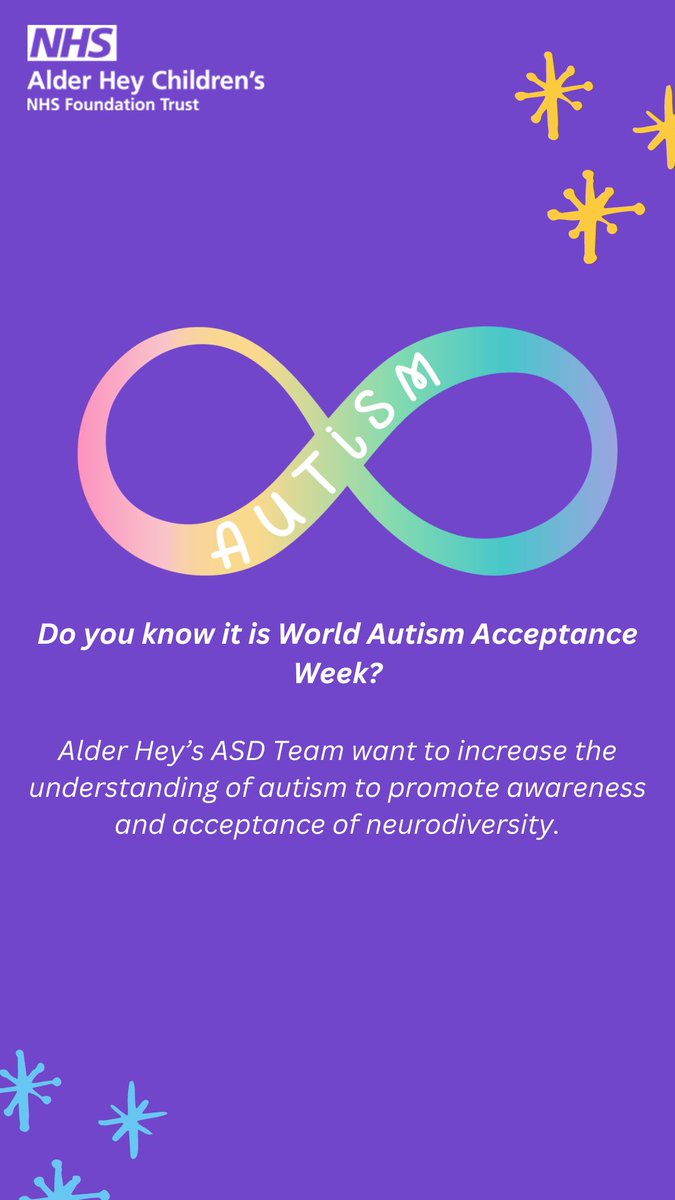 NHS
Alder Hey Children's
NHS Foundation Trust

AUTISM

Do you know it is World Autism Acceptance Week?

Alder Hey's ASD Team want to increase the understanding of autism to promote awareness and acceptance of neurodiversity.